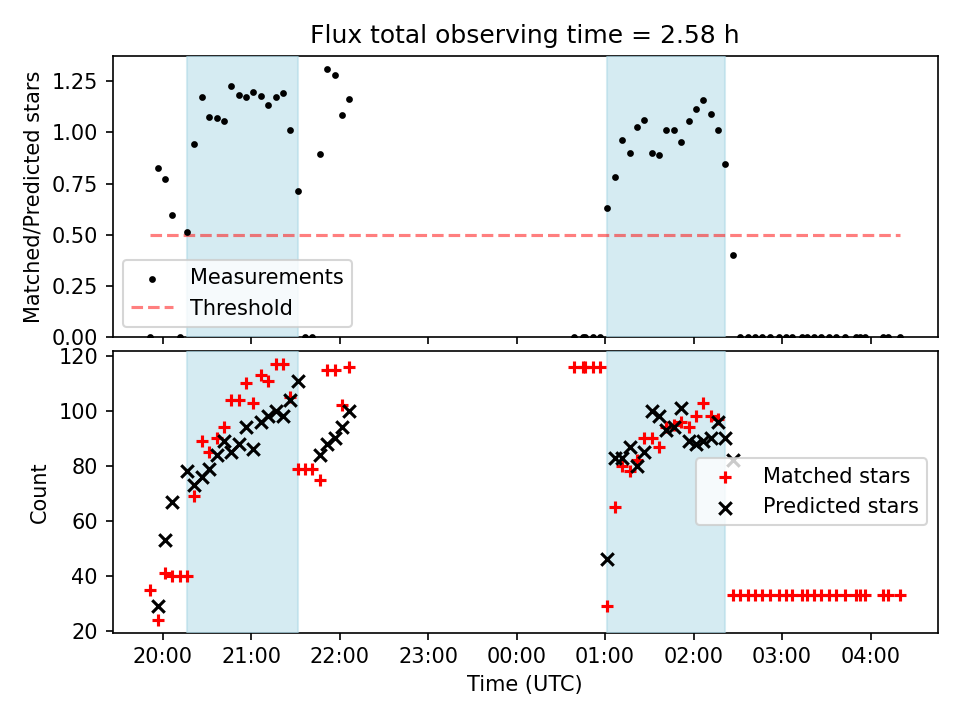 Flux total observing time = 2.58 h

Matched/Predicted stars

1.25
1.00
0.75
0.50
0.25
0.00

Measurements
Threshold

Count

120
100
80
60
40
20

Matched stars
Predicted stars

20:00
21:00
22:00
23:00
00:00
01:00
02:00
03:00
04:00

Time (UTC)